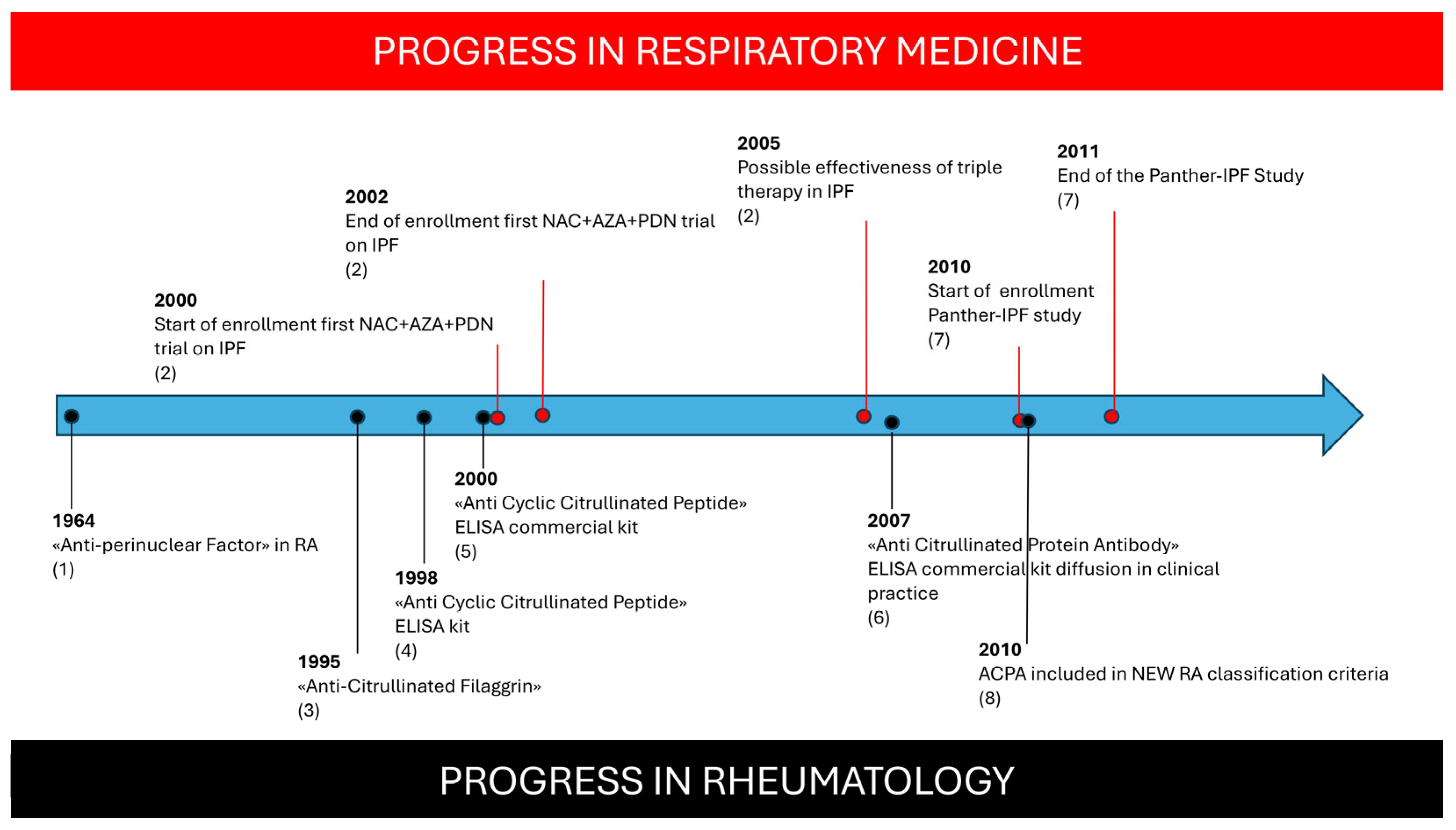 PROGRESS IN RESPIRATORY MEDICINE

2000
Start of enrollment first NAC+AZA+PDN trial on IPF
(2)

2002
End of enrollment first NAC+AZA+PDN trial on IPF
(2)

2005
Possible effectiveness of triple therapy in IPF
(2)

2010
Start of enrollment Panther-IPF study
(7)

2011
End of the Panther-IPF Study
(7)

1964
«Anti-perinuclear Factor» in RA
(1)

1995
«Anti-Citrullinated Filaggrin»
(3)

1998
«Anti Cyclic Citrullinated Peptide» ELISA kit
(4)

2000
«Anti Cyclic Citrullinated Peptide» ELISA commercial kit
(5)

2007
«Anti Citrullinated Protein Antibody» ELISA commercial kit diffusion in clinical practice
(6)

2010
ACPA included in NEW RA classification criteria
(8)

PROGRESS IN RHEUMATOLOGY